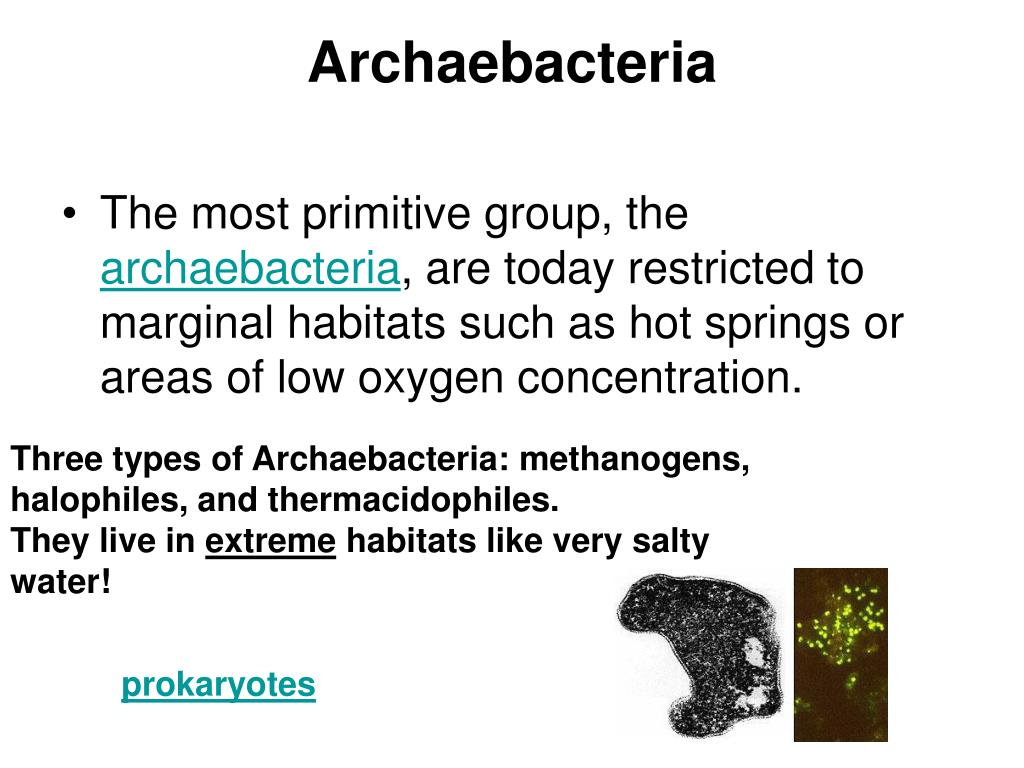 Archaebacteria

• The most primitive group, the archaebacteria, are today restricted to marginal habitats such as hot springs or areas of low oxygen concentration.

Three types of Archaebacteria: methanogens, halophiles, and thermacidophiles.
They live in extreme habitats like very salty water!

prokaryotes